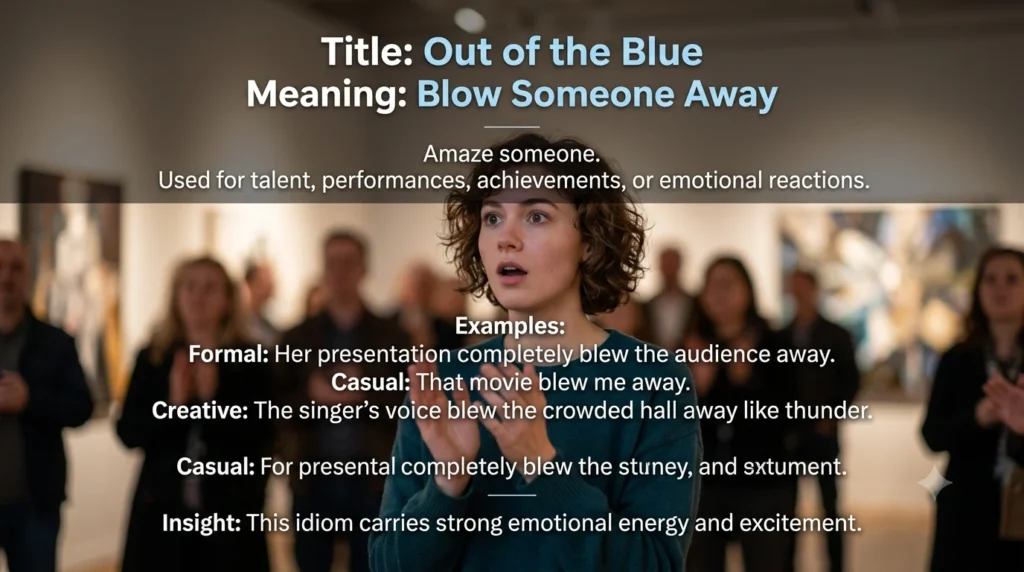 Title: Out of the Blue
Meaning: Blow Someone Away

Amaze someone.
Used for talent, performances, achievements, or emotional reactions.

Examples:
Formal: Her presentation completely blew the audience away.
Casual: That movie blew me away.
Creative: The singer's voice blew the crowded hall away like thunder.

Casual: For presental completely blew the stuney, and sxtument.

Insight: This idiom carries strong emotional energy and excitement.